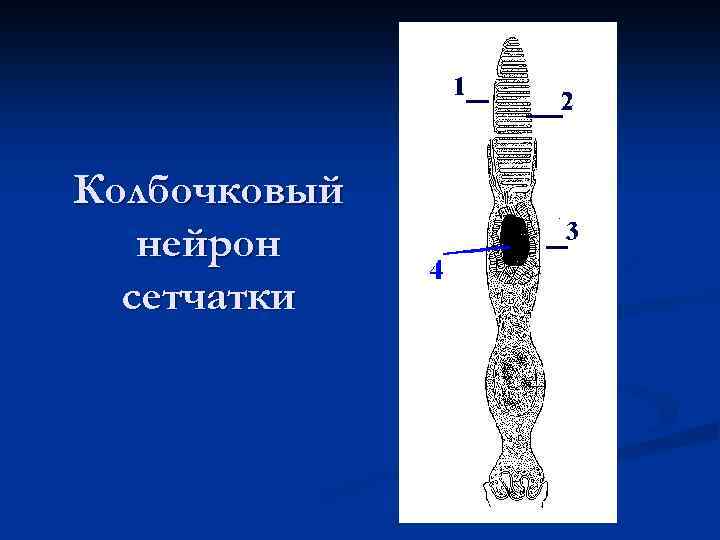 Колбочковый нейрон сетчатки

1
2
3
4